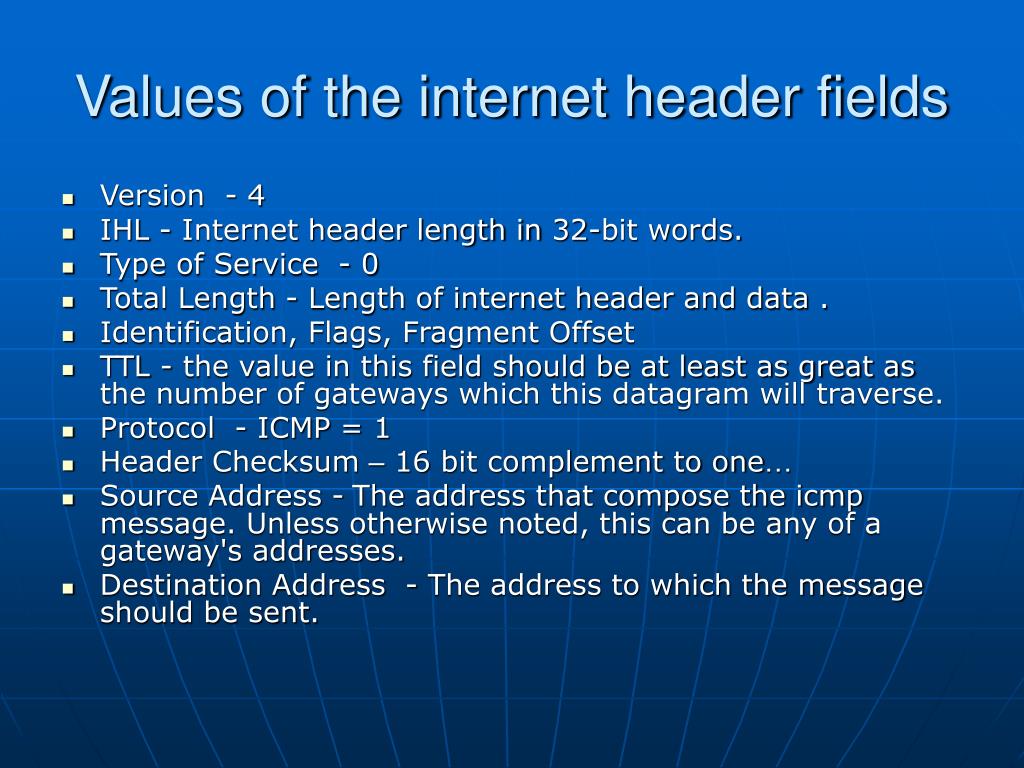 Values of the internet header fields

- Version - 4
- IHL - Internet header length in 32-bit words.
- Type of Service - 0
- Total Length - Length of internet header and data .
- Identification, Flags, Fragment Offset
- TTL - the value in this field should be at least as great as the number of gateways which this datagram will traverse.
- Protocol - ICMP = 1
- Header Checksum – 16 bit complement to one…
- Source Address - The address that compose the icmp message. Unless otherwise noted, this can be any of a gateway's addresses.
- Destination Address - The address to which the message should be sent.